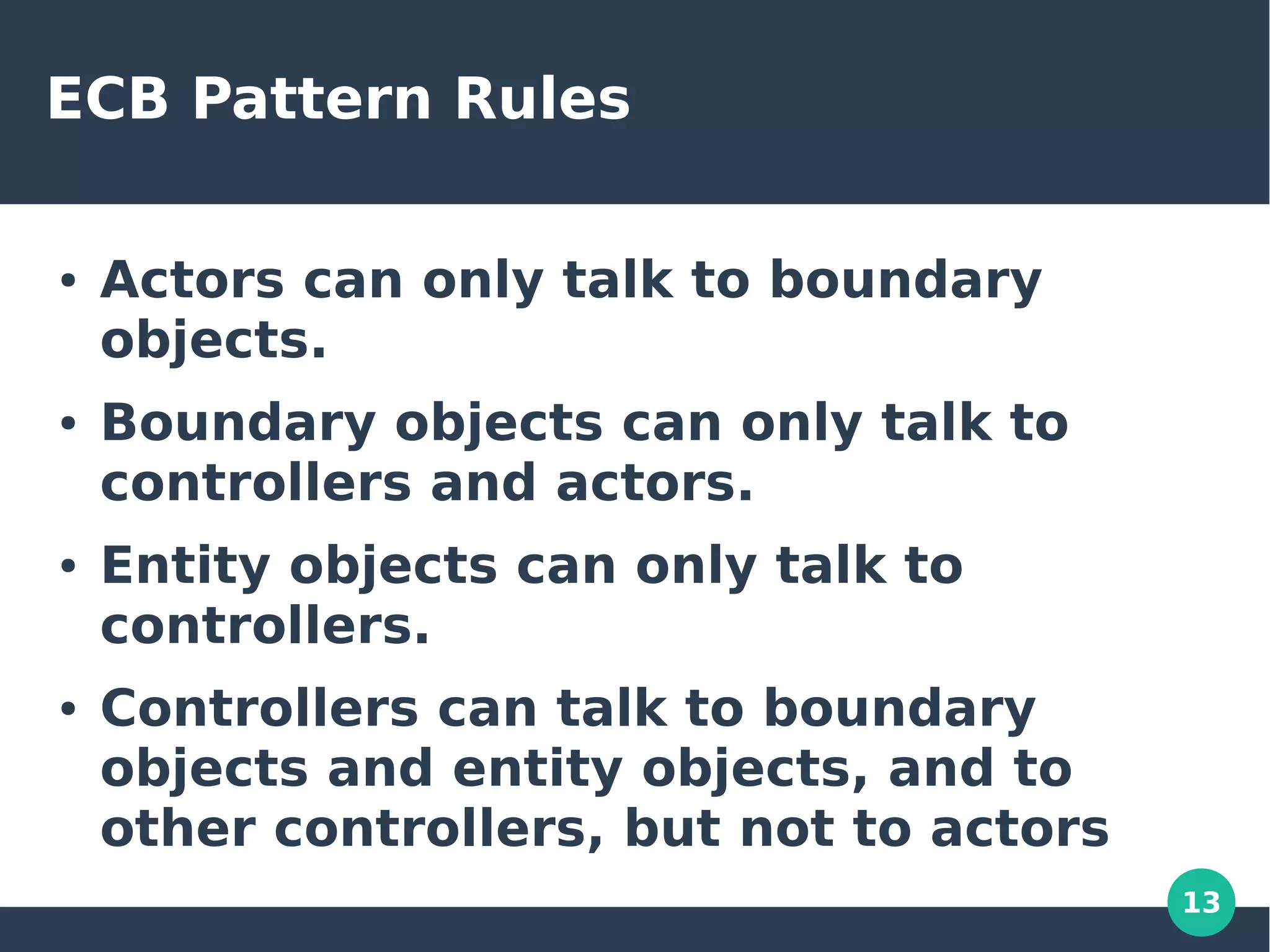 ECB Pattern Rules

• Actors can only talk to boundary objects.

• Boundary objects can only talk to controllers and actors.

• Entity objects can only talk to controllers.

• Controllers can talk to boundary objects and entity objects, and to other controllers, but not to actors

13